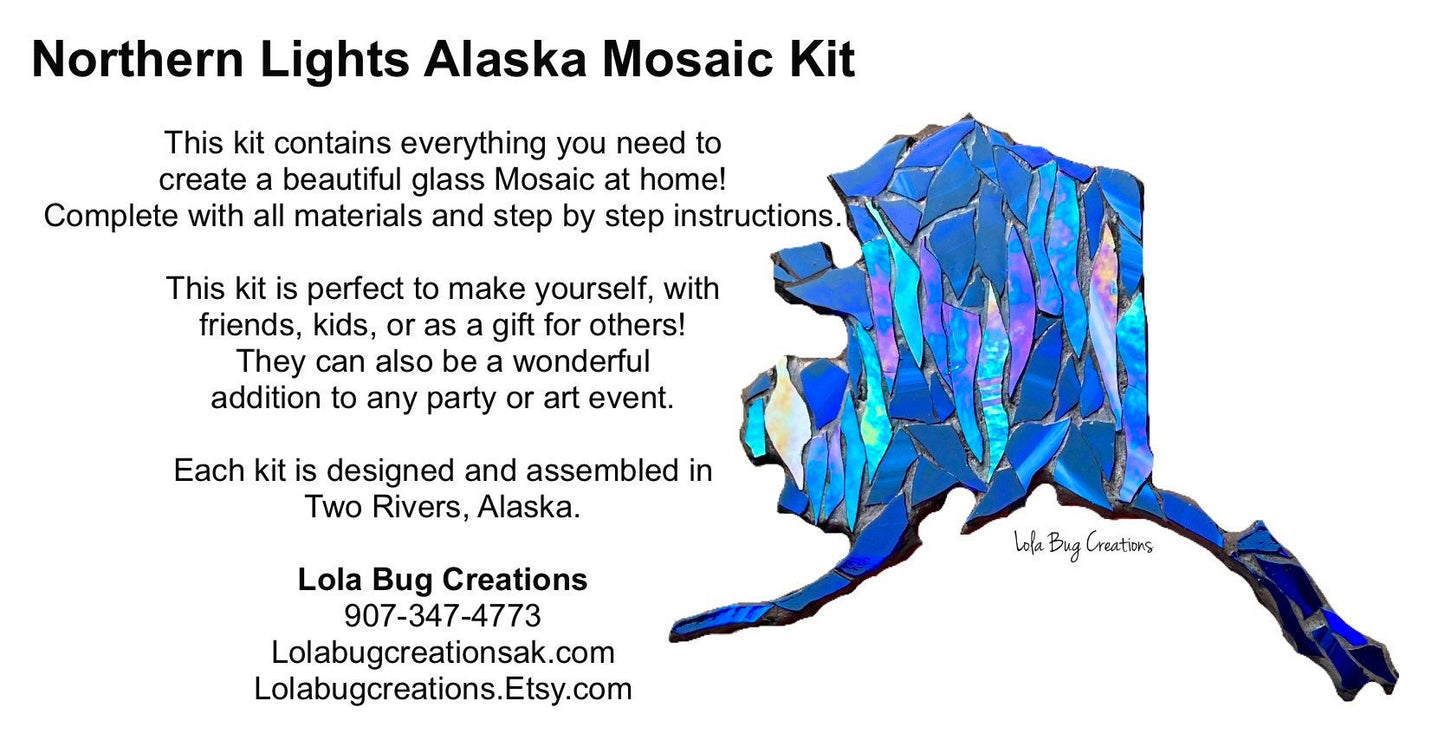 Northern Lights Alaska Mosaic Kit

This kit contains everything you need to create a beautiful glass Mosaic at home! Complete with all materials and step by step instructions.

This kit is perfect to make yourself, with friends, kids, or as a gift for others! They can also be a wonderful addition to any party or art event.

Each kit is designed and assembled in Two Rivers, Alaska.

Lola Bug Creations
907-347-4773
Lolabugcreationsak.com
Lolabugcreations.Etsy.com

Lola Bug Creations